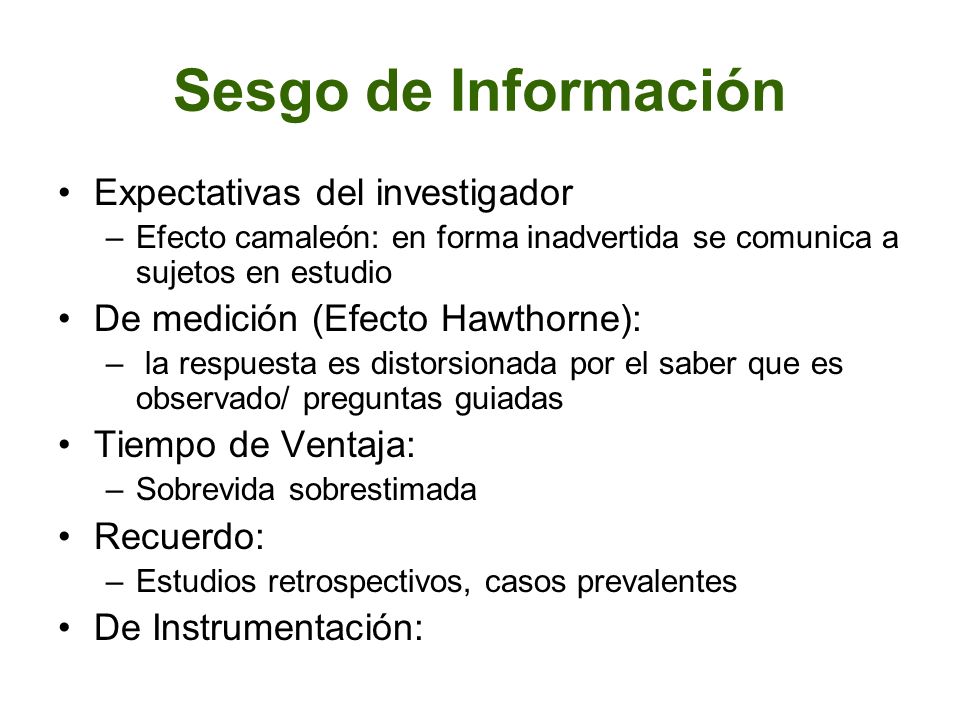 Sesgo de Información

• Expectativas del investigador
  – Efecto camaleón: en forma inadvertida se comunica a sujetos en estudio
• De medición (Efecto Hawthorne):
  – la respuesta es distorsionada por el saber que es observado/ preguntas guiadas
• Tiempo de Ventaja:
  – Sobrevida sobrestimada
• Recuerdo:
  – Estudios retrospectivos, casos prevalentes
• De Instrumentación: